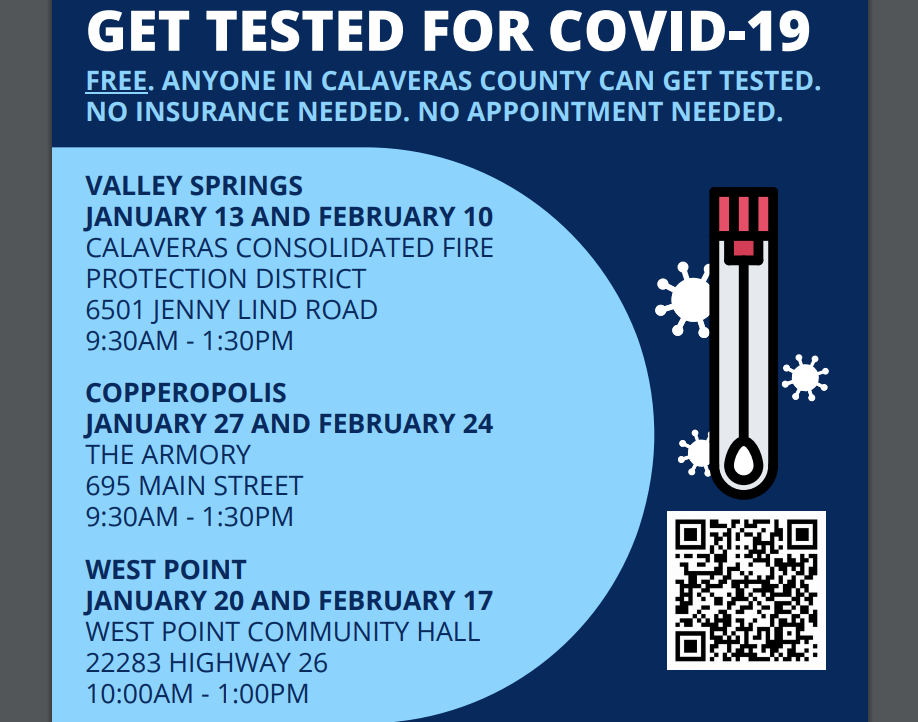 GET TESTED FOR COVID-19

FREE. ANYONE IN CALAVERAS COUNTY CAN GET TESTED. NO INSURANCE NEEDED. NO APPOINTMENT NEEDED.

VALLEY SPRINGS
JANUARY 13 AND FEBRUARY 10
CALAVERAS CONSOLIDATED FIRE PROTECTION DISTRICT
6501 JENNY LIND ROAD
9:30AM - 1:30PM

COPPEROPOLIS
JANUARY 27 AND FEBRUARY 24
THE ARMORY
695 MAIN STREET
9:30AM - 1:30PM

WEST POINT
JANUARY 20 AND FEBRUARY 17
WEST POINT COMMUNITY HALL
22283 HIGHWAY 26
10:00AM - 1:00PM